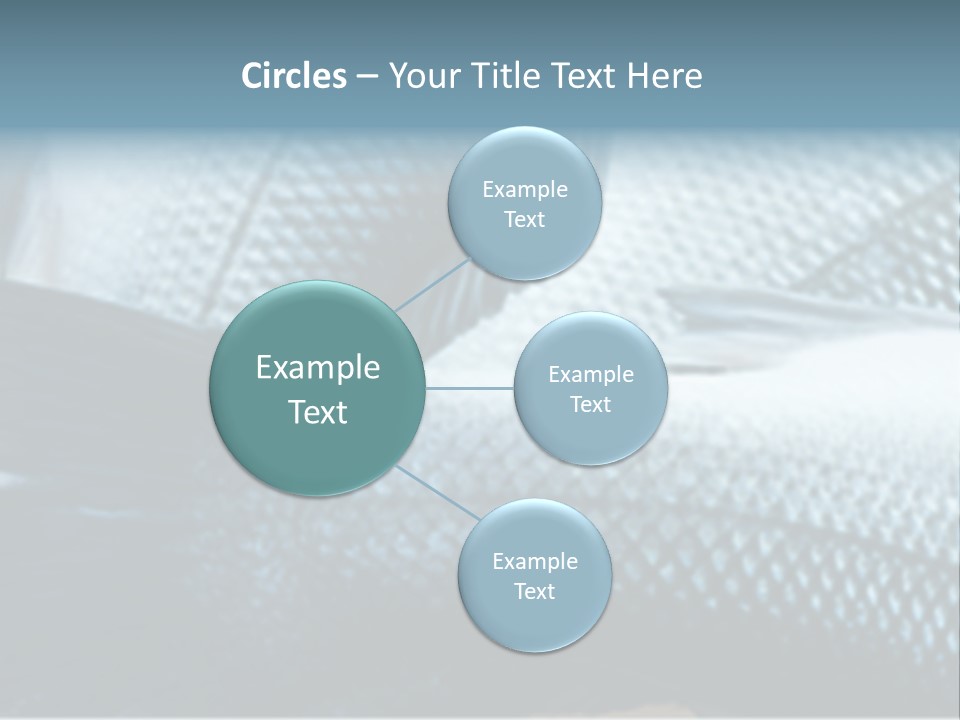 Circles – Your Title Text Here

Example Text

Example Text

Example Text

Example Text